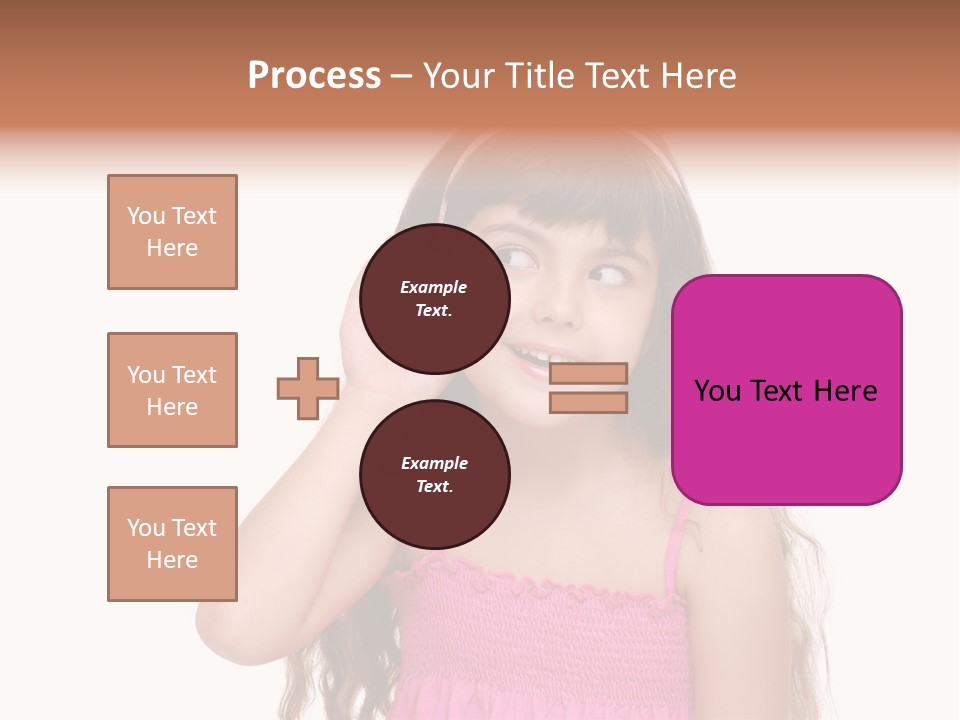 Process – Your Title Text Here

You Text Here

You Text Here

You Text Here

Example Text.

Example Text.

You Text Here